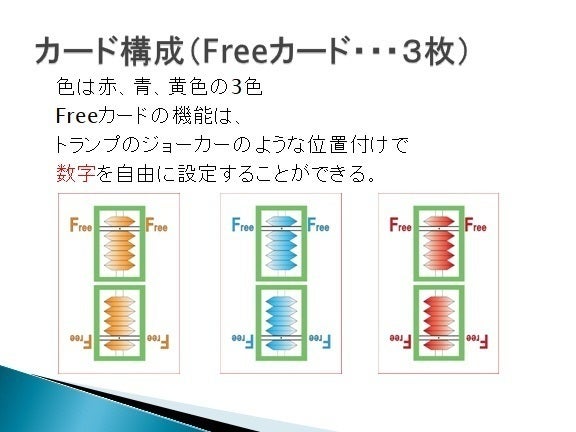 カード構成（Freeカード・・・3枚）

色は赤、青、黄色の3色
Freeカードの機能は、
トランプのジョーカーのような位置付けで
数字を自由に設定することができる。

Free Free
Free Free

Free Free
Free Free

Free Free
Free Free